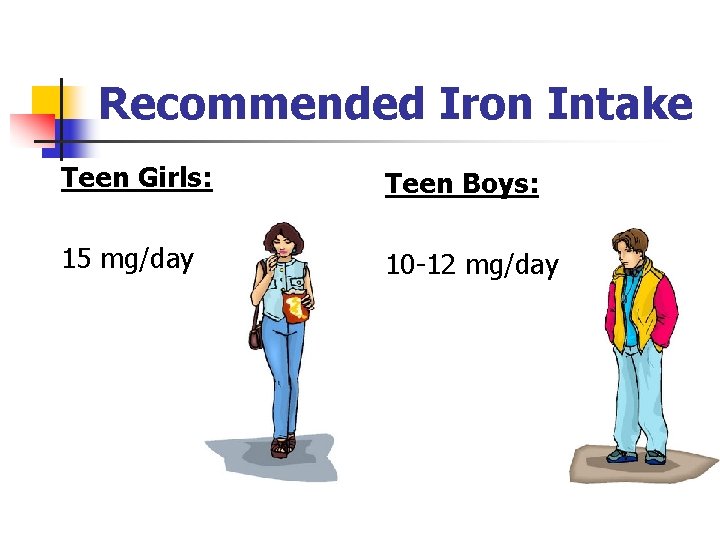 Recommended Iron Intake

Teen Girls:

15 mg/day

Teen Boys:

10-12 mg/day